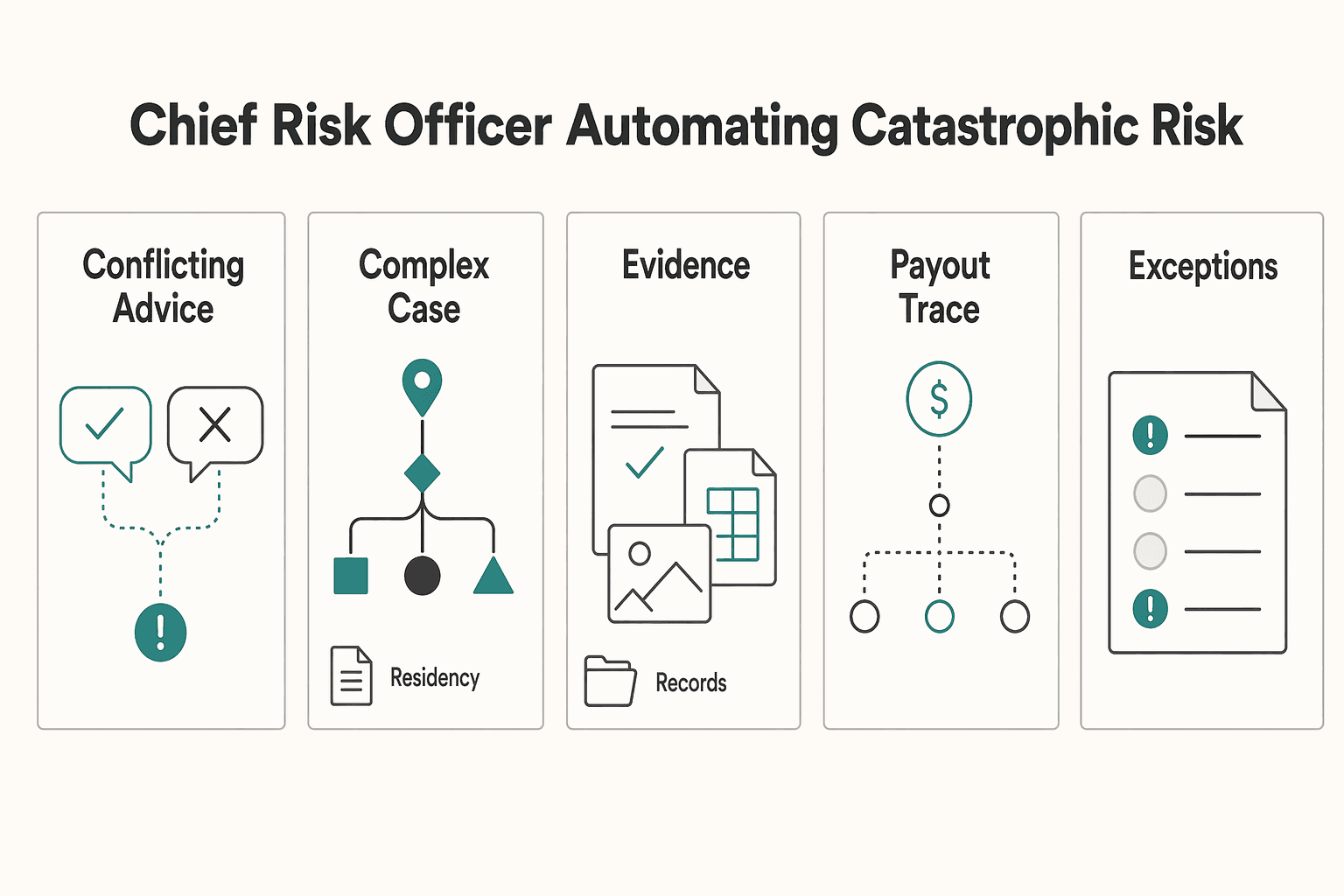 Chief Risk Officer Automating Catastrophic Risk

Conflicting Advice

!

Complex Case

Residency

Evidence

Records

Payout Trace

$

Exceptions

!

!